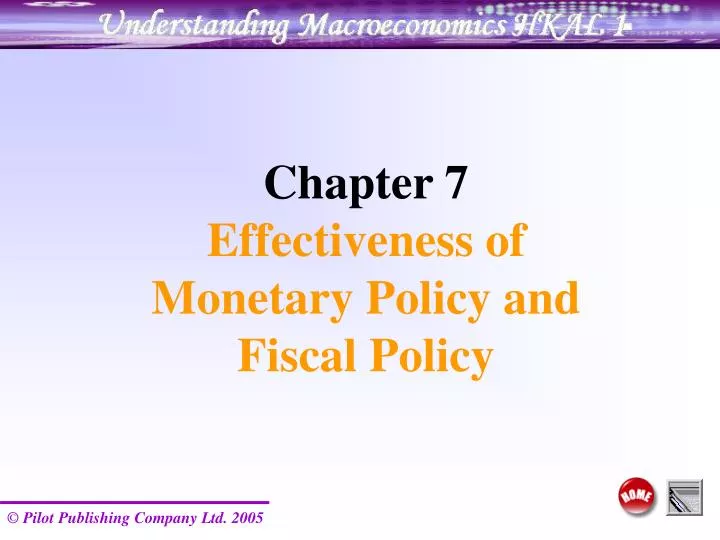 Understanding Macroeconomics HKAL 1

Chapter 7
Effectiveness of Monetary Policy and Fiscal Policy

HOME

© Pilot Publishing Company Ltd. 2005